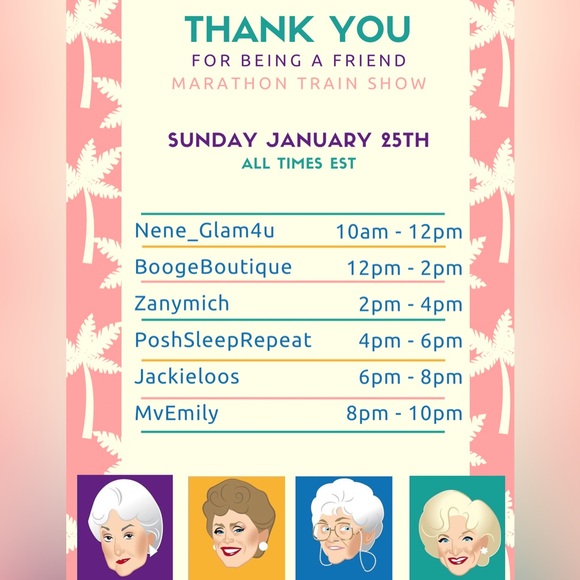 THANK YOU
FOR BEING A FRIEND
MARATHON TRAIN SHOW

SUNDAY JANUARY 25TH
ALL TIMES EST

| | |
|---|---|
| Nene_Glam4u | 10am - 12pm |
| BoogeBoutique | 12pm - 2pm |
| Zanymich | 2pm - 4pm |
| PoshSleepRepeat | 4pm - 6pm |
| Jackieloos | 6pm - 8pm |
| MvEmily | 8pm - 10pm |